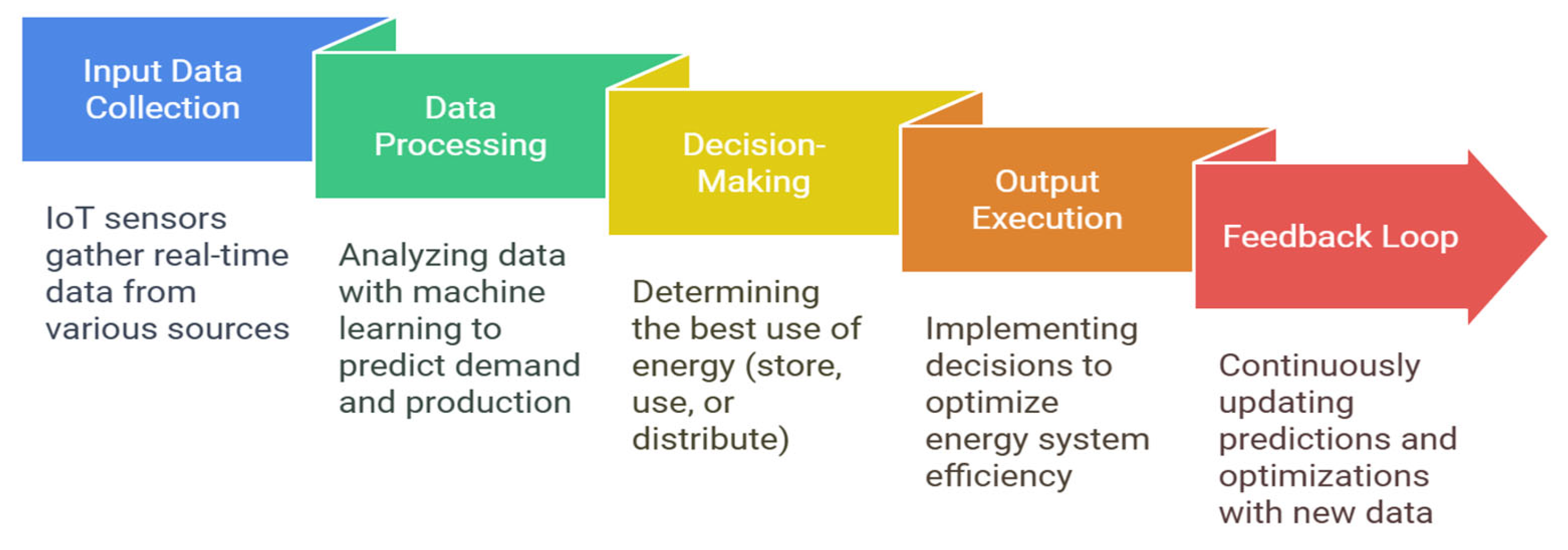 Input Data Collection

IoT sensors gather real-time data from various sources

Data Processing

Analyzing data with machine learning to predict demand and production

Decision-Making

Determining the best use of energy (store, use, or distribute)

Output Execution

Implementing decisions to optimize energy system efficiency

Feedback Loop

Continuously updating predictions and optimizations with new data